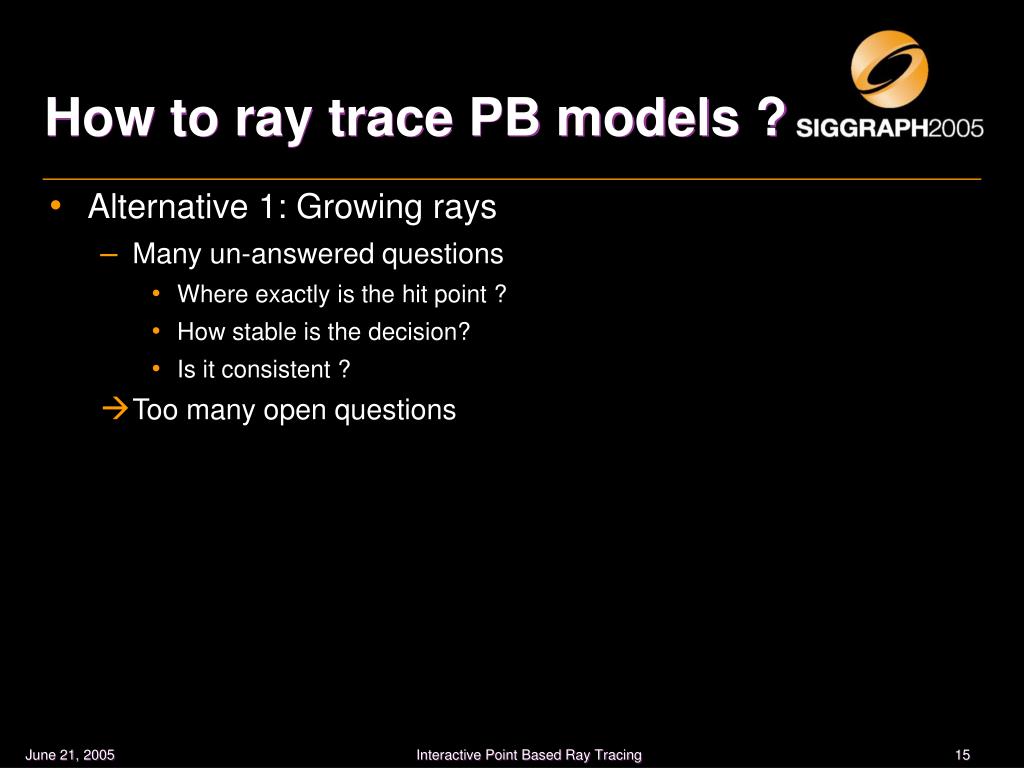 How to ray trace PB models ?

SIGGRAPH2005

• Alternative 1: Growing rays
– Many un-answered questions
• Where exactly is the hit point ?
• How stable is the decision?
• Is it consistent ?
→ Too many open questions

June 21, 2005

Interactive Point Based Ray Tracing

15